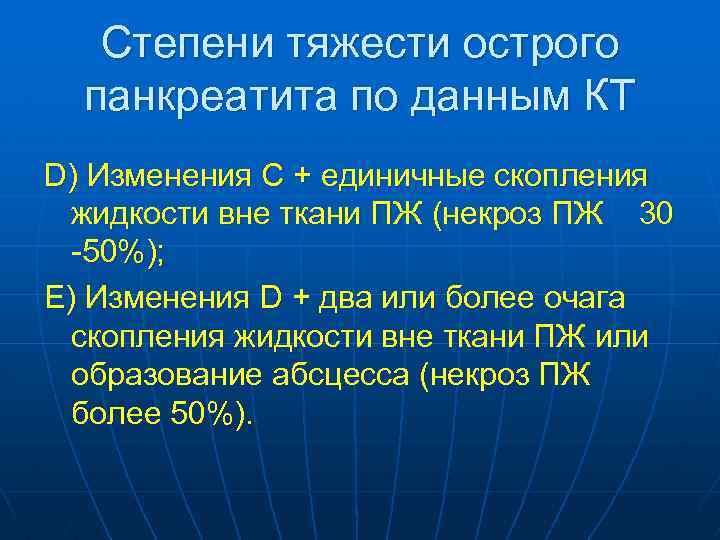 Степени тяжести острого панкреатита по данным КТ

D) Изменения С + единичные скопления жидкости вне ткани ПЖ (некроз ПЖ 30 -50%);

E) Изменения D + два или более очага скопления жидкости вне ткани ПЖ или образование абсцесса (некроз ПЖ более 50%).